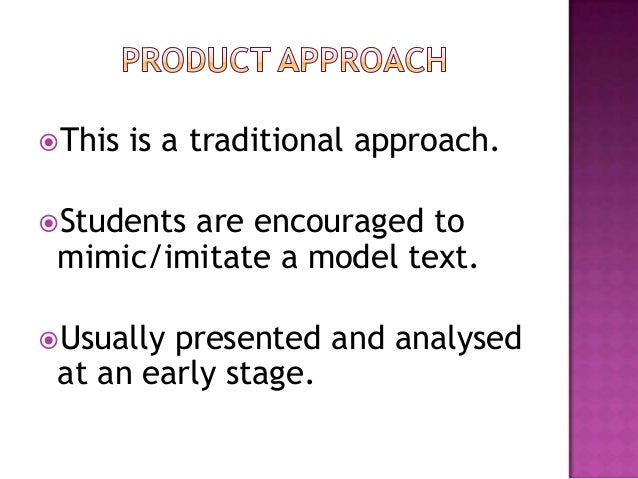 PRODUCT APPROACH

This is a traditional approach.

Students are encouraged to mimic/imitate a model text.

Usually presented and analysed at an early stage.